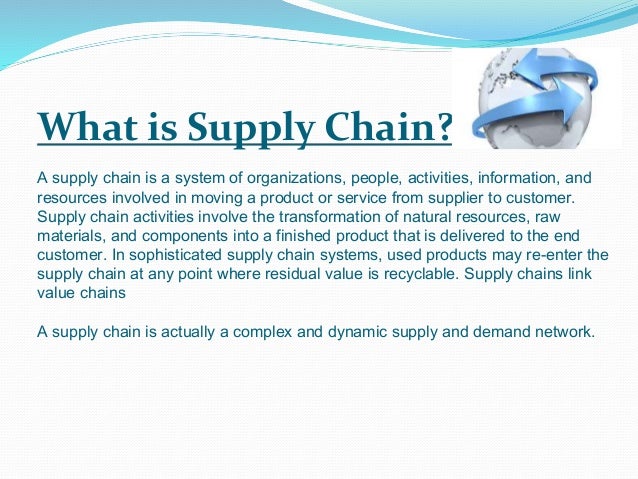 What is Supply Chain?

A supply chain is a system of organizations, people, activities, information, and resources involved in moving a product or service from supplier to customer. Supply chain activities involve the transformation of natural resources, raw materials, and components into a finished product that is delivered to the end customer. In sophisticated supply chain systems, used products may re-enter the supply chain at any point where residual value is recyclable. Supply chains link value chains

A supply chain is actually a complex and dynamic supply and demand network.